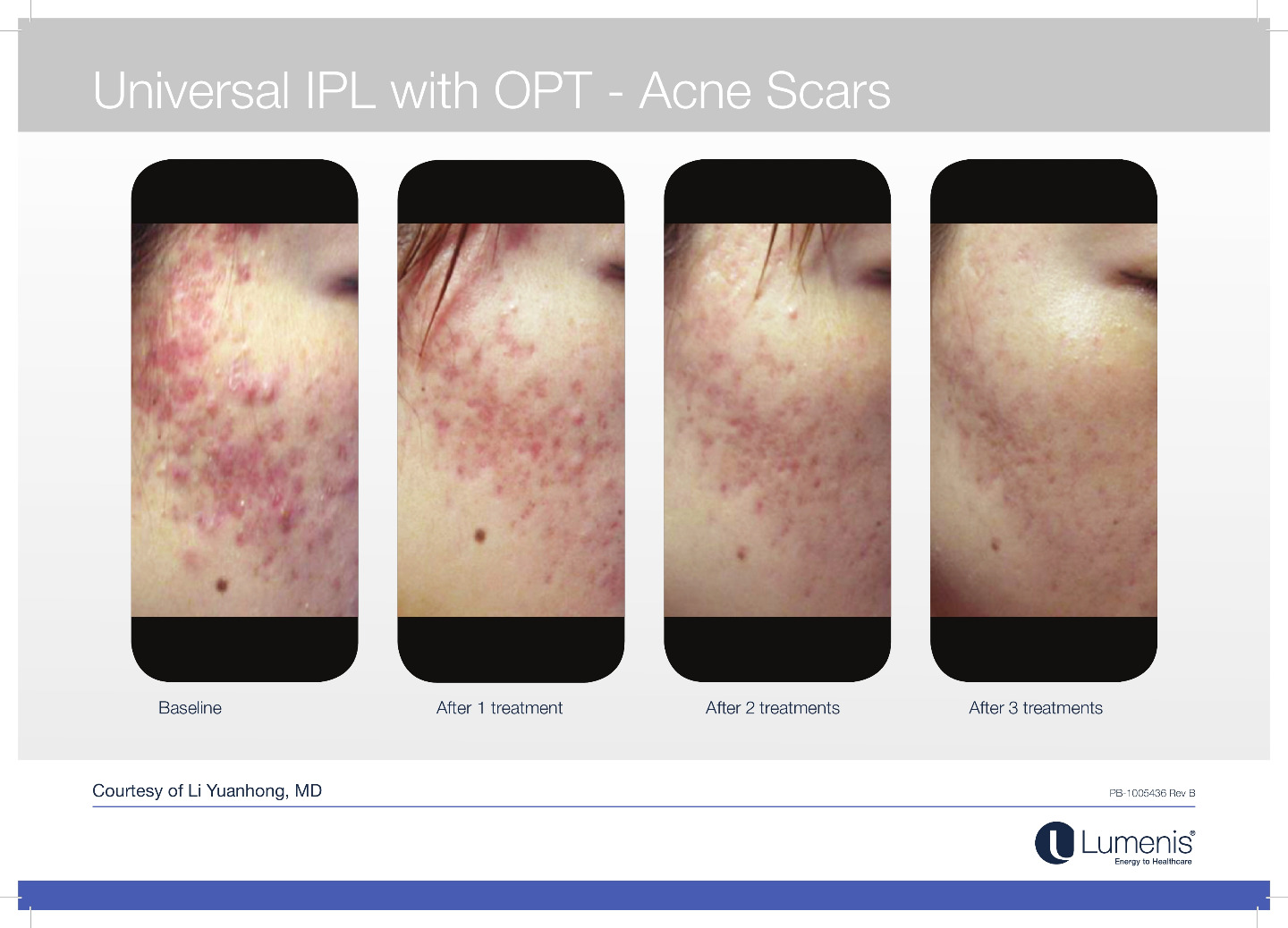 Universal IPL with OPT - Acne Scars

Baseline

After 1 treatment

After 2 treatments

After 3 treatments

Courtesy of Li Yuanhong, MD

PB-1005436 Rev B

Lumenis®
Energy to Healthcare